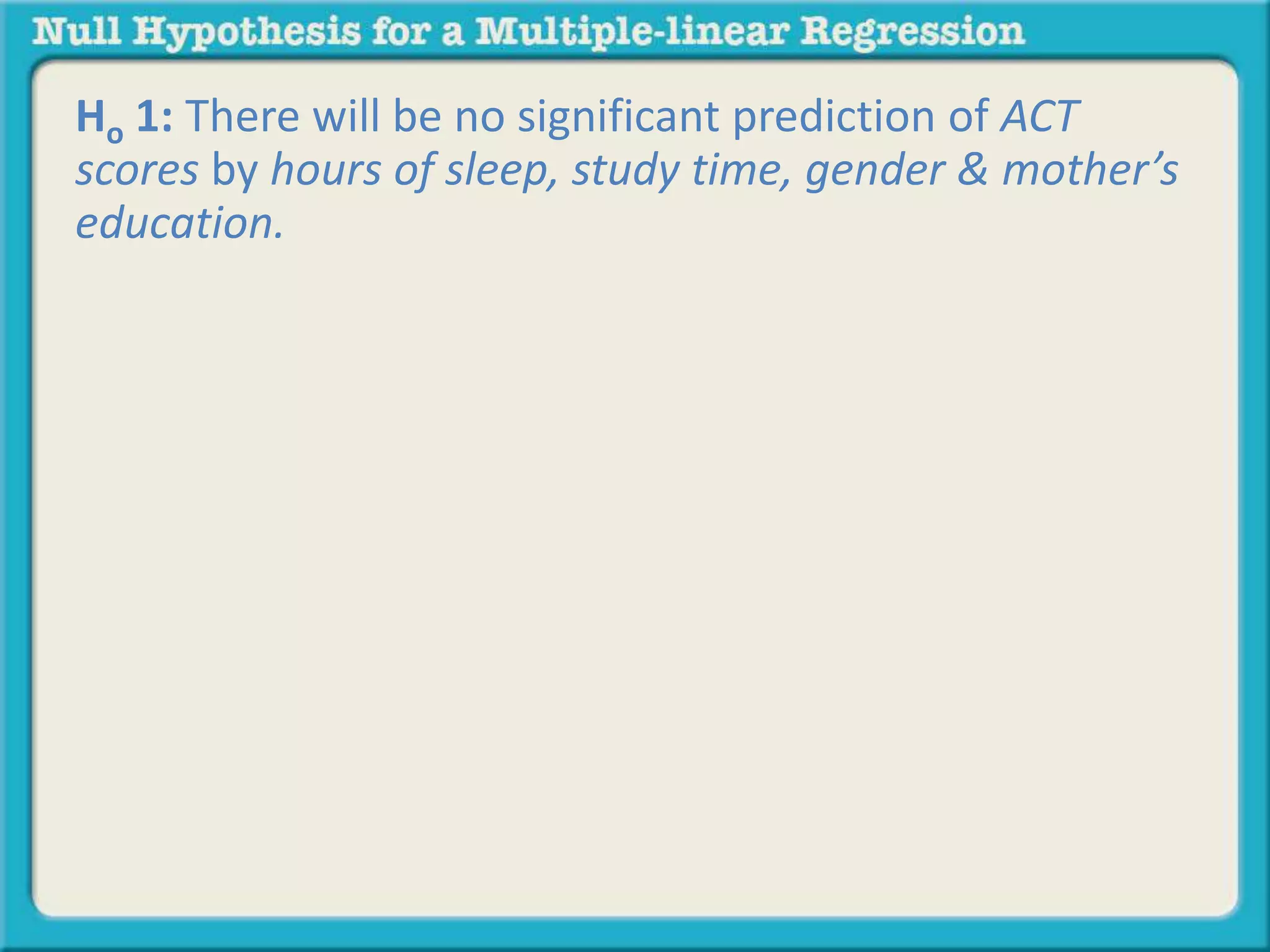 Null Hypothesis for a Multiple-linear Regression

$H_o$ 1: There will be no significant prediction of ACT scores by hours of sleep, study time, gender & mother's education.